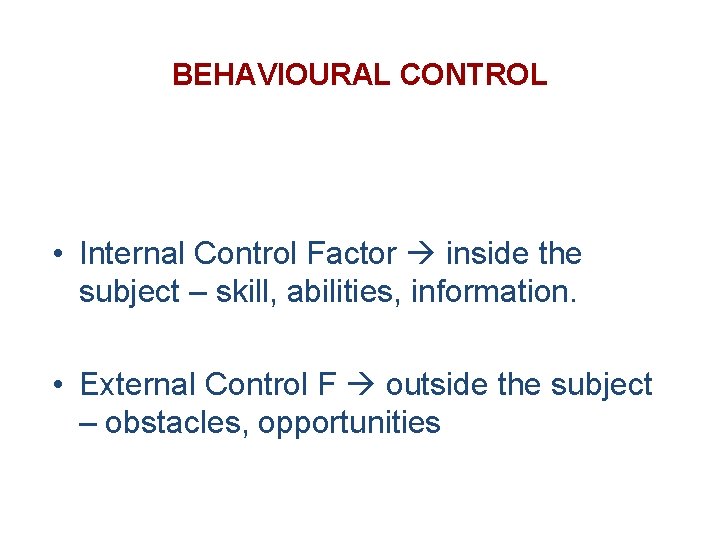 BEHAVIOURAL CONTROL

• Internal Control Factor → inside the subject – skill, abilities, information.

• External Control F → outside the subject – obstacles, opportunities